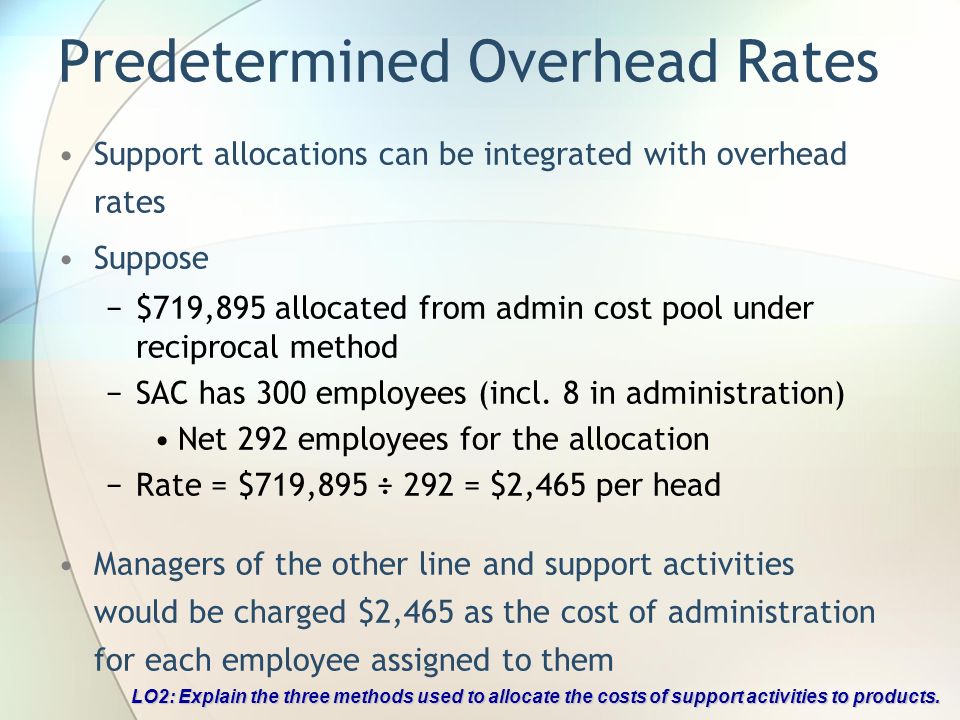 Predetermined Overhead Rates

• Support allocations can be integrated with overhead rates

• Suppose

− \$719,895 allocated from admin cost pool under reciprocal method

− SAC has 300 employees (incl. 8 in administration)

• Net 292 employees for the allocation

− Rate = \$719,895 ÷ 292 = \$2,465 per head

• Managers of the other line and support activities would be charged \$2,465 as the cost of administration for each employee assigned to them

LO2: Explain the three methods used to allocate the costs of support activities to products.